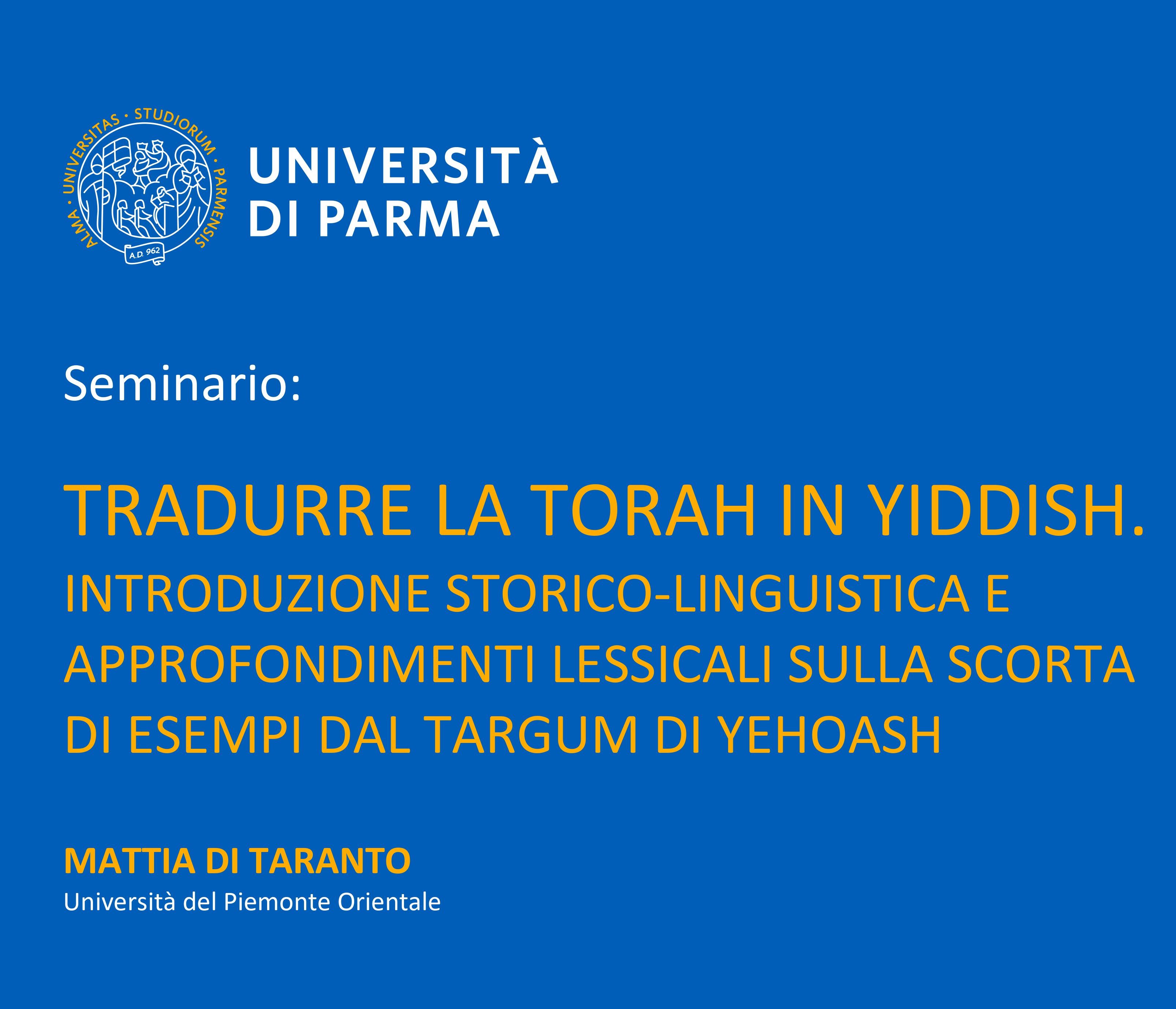 ALMA · UNIVERSITAS · STUDIORUM · PARMENSIS
A.D. 962

UNIVERSITÀ DI PARMA

Seminario:

TRADURRE LA TORAH IN YIDDISH.
INTRODUZIONE STORICO-LINGUISTICA E APPROFONDIMENTI LESSICALI SULLA SCORTA DI ESEMPI DAL TARGUM DI YEHOASH

MATTIA DI TARANTO
Università del Piemonte Orientale